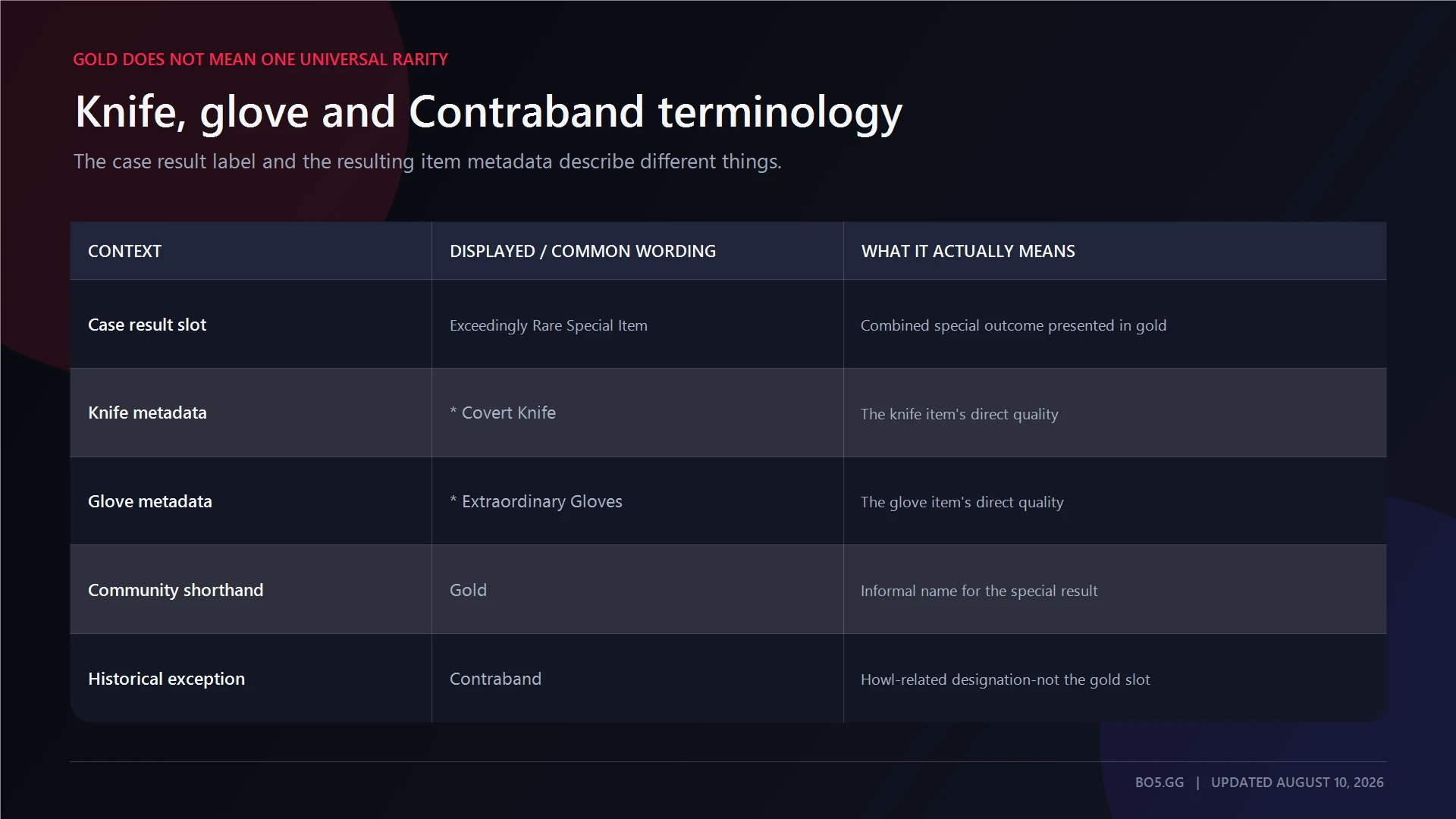 GOLD DOES NOT MEAN ONE UNIVERSAL RARITY

Knife, glove and Contraband terminology

The case result label and the resulting item metadata describe different things.

| CONTEXT | DISPLAYED / COMMON WORDING | WHAT IT ACTUALLY MEANS |
|---|---|---|
| Case result slot | Exceedingly Rare Special Item | Combined special outcome presented in gold |
| Knife metadata | * Covert Knife | The knife item's direct quality |
| Glove metadata | * Extraordinary Gloves | The glove item's direct quality |
| Community shorthand | Gold | Informal name for the special result |
| Historical exception | Contraband | Howl-related designation-not the gold slot |

BO5.GG | UPDATED AUGUST 10, 2026